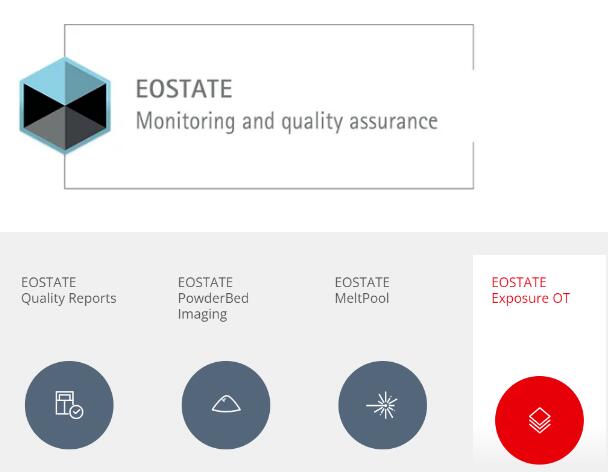 EOSTATE
Monitoring and quality assurance

EOSTATE
Quality Reports

EOSTATE
PowderBed Imaging

EOSTATE
MeltPool

EOSTATE
Exposure OT